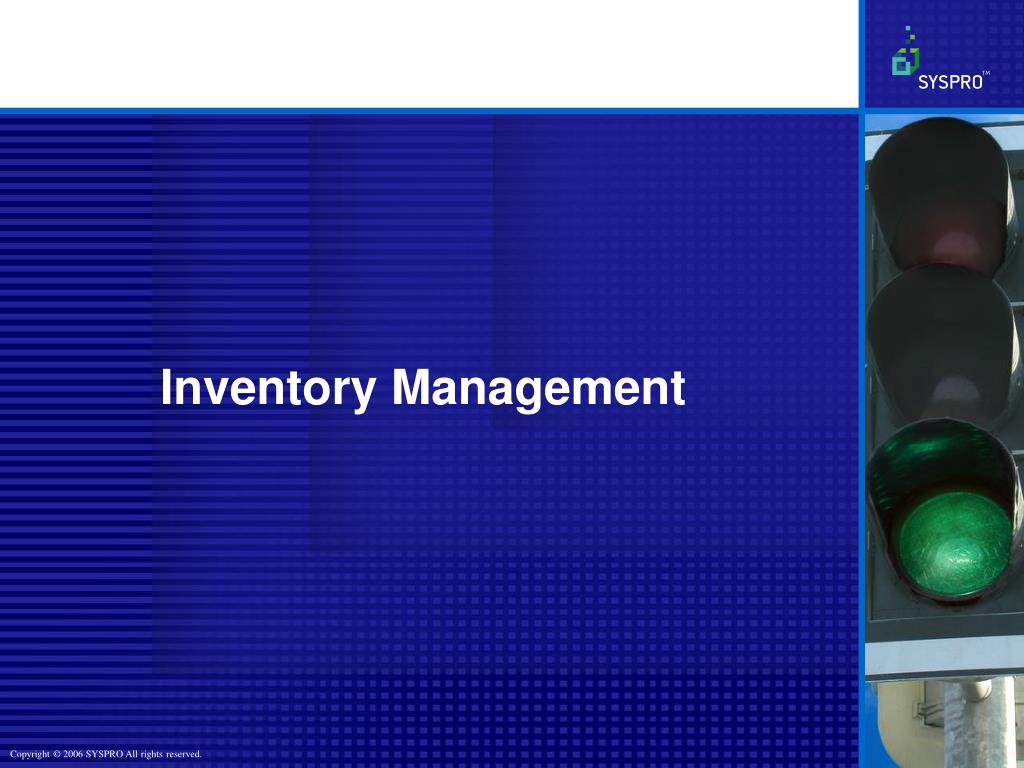 SYSPRO™

Inventory Management

Copyright © 2006 SYSPRO All rights reserved.